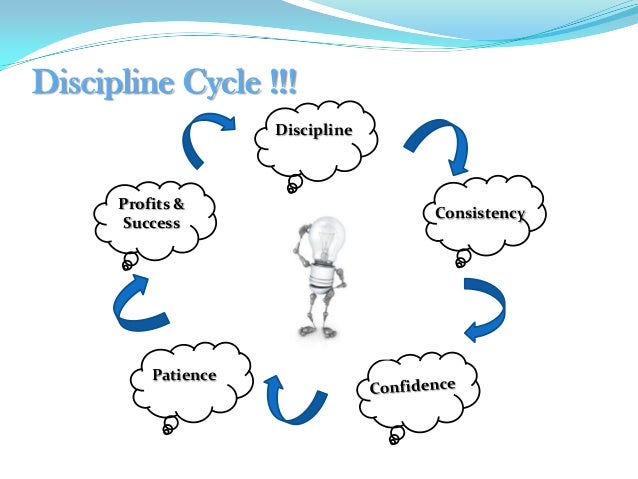 Discipline Cycle !!!

Discipline

Consistency

Confidence

Patience

Profits & Success